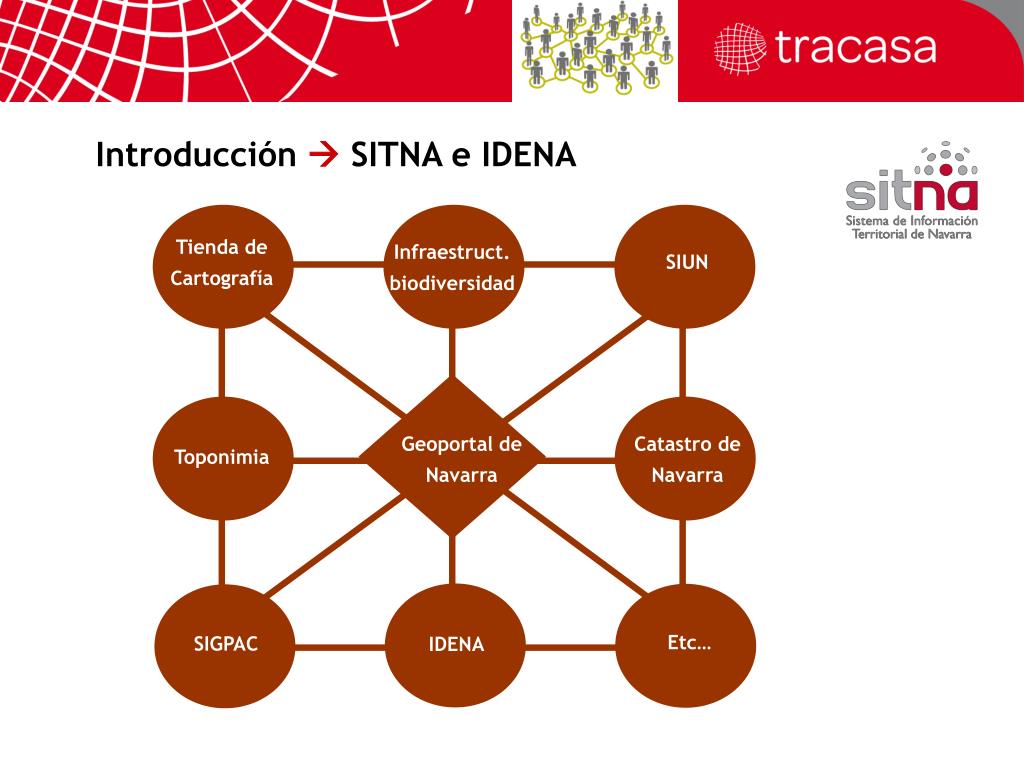 tracasa

Introducción → SITNA e IDENA

sitna
Sistema de Información Territorial de Navarra

Tienda de Cartografía

Infraestruct. biodiversidad

SIUN

Toponimia

Geoportal de Navarra

Catastro de Navarra

SIGPAC

IDENA

Etc…